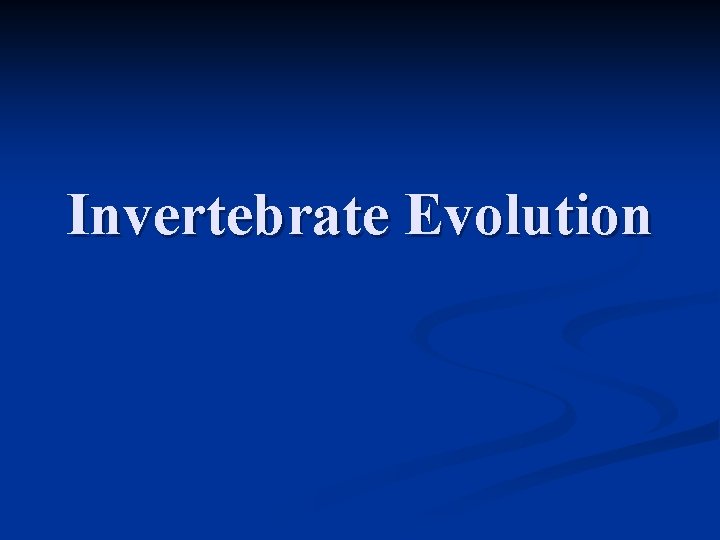 Invertebrate Evolution